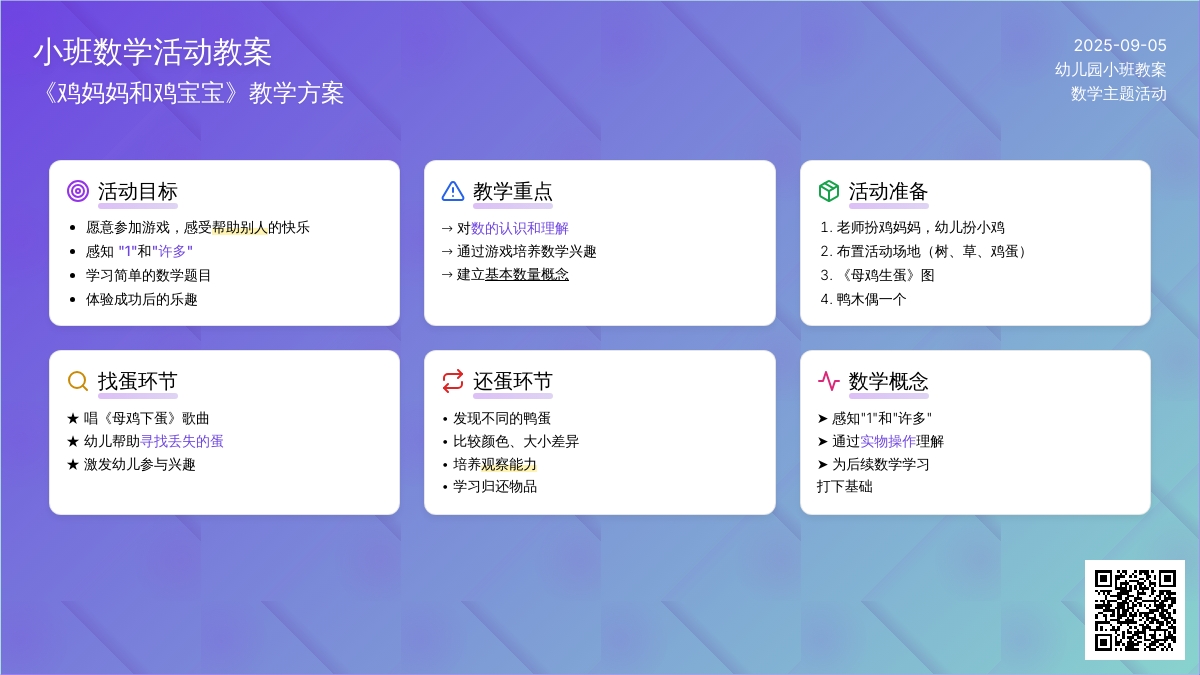 小班数学活动教案
《鸡妈妈和鸡宝宝》教学方案

2025-09-05
幼儿园小班教案
数学主题活动

活动目标
• 愿意参加游戏，感受帮助别人的快乐
• 感知 "1"和"许多"
• 学习简单的数学题目
• 体验成功后的乐趣

教学重点
→ 对数的认识和理解
→ 通过游戏培养数学兴趣
→ 建立基本数量概念

活动准备
1. 老师扮鸡妈妈，幼儿扮小鸡
2. 布置活动场地（树、草、鸡蛋）
3. 《母鸡生蛋》图
4. 鸭木偶一个

找蛋环节
★ 唱《母鸡下蛋》歌曲
★ 幼儿帮助寻找丢失的蛋
★ 激发幼儿参与兴趣

还蛋环节
• 发现不同的鸭蛋
• 比较颜色、大小差异
• 培养观察能力
• 学习归还物品

数学概念
➤ 感知"1"和"许多"
➤ 通过实物操作理解
➤ 为后续数学学习打下基础